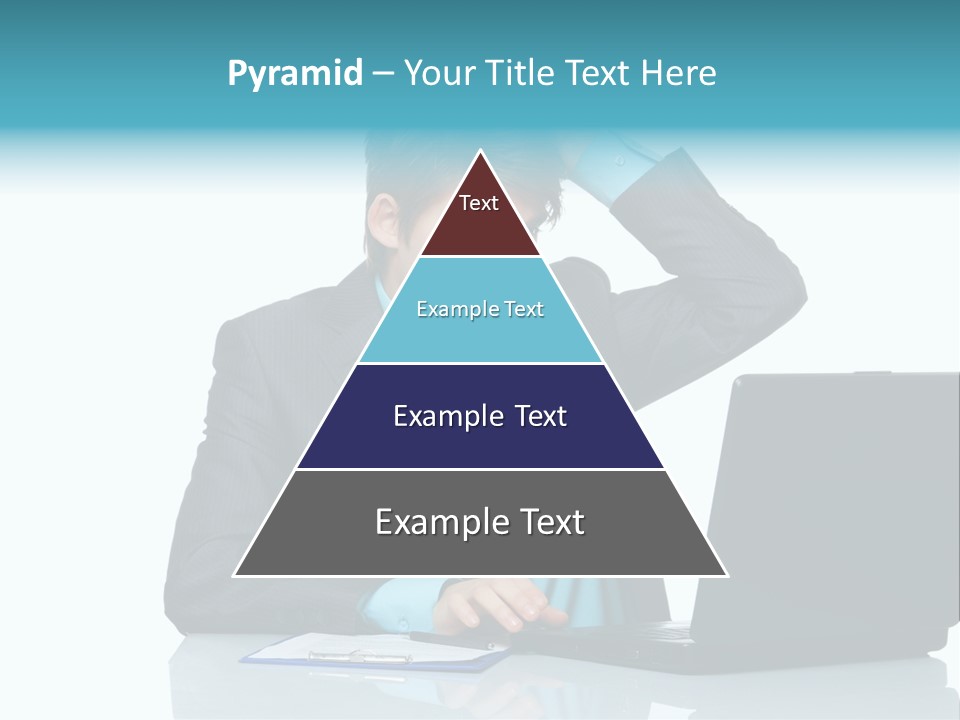 Pyramid – Your Title Text Here

Text

Example Text

Example Text

Example Text